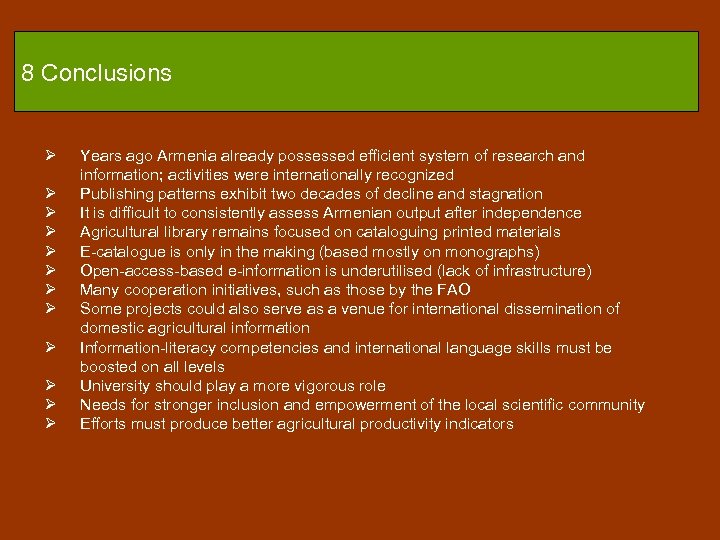 8 Conclusions

➢ Years ago Armenia already possessed efficient system of research and information; activities were internationally recognized
➢ Publishing patterns exhibit two decades of decline and stagnation
➢ It is difficult to consistently assess Armenian output after independence
➢ Agricultural library remains focused on cataloguing printed materials
➢ E-catalogue is only in the making (based mostly on monographs)
➢ Open-access-based e-information is underutilised (lack of infrastructure)
➢ Many cooperation initiatives, such as those by the FAO
➢ Some projects could also serve as a venue for international dissemination of domestic agricultural information
➢ Information-literacy competencies and international language skills must be boosted on all levels
➢ University should play a more vigorous role
➢ Needs for stronger inclusion and empowerment of the local scientific community
➢ Efforts must produce better agricultural productivity indicators